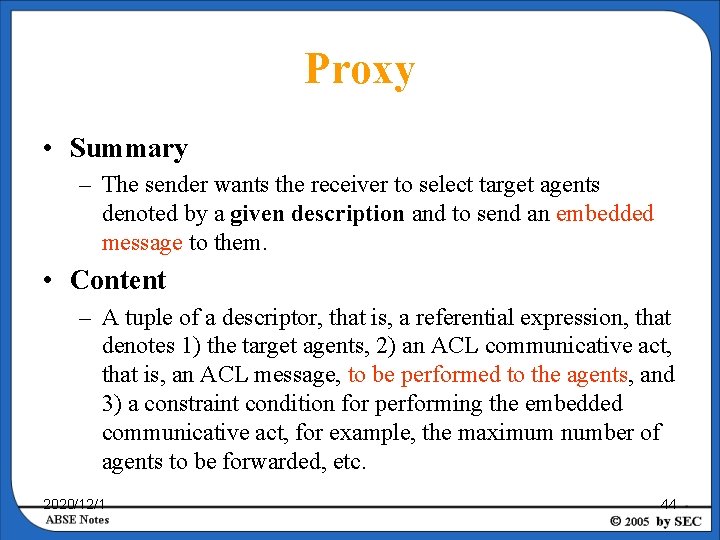 Proxy

• Summary
 – The sender wants the receiver to select target agents denoted by a given description and to send an embedded message to them.

• Content
 – A tuple of a descriptor, that is, a referential expression, that denotes 1) the target agents, 2) an ACL communicative act, that is, an ACL message, to be performed to the agents, and 3) a constraint condition for performing the embedded communicative act, for example, the maximum number of agents to be forwarded, etc.

2020/12/1

44

ABSE Notes

© 2005 by SEC